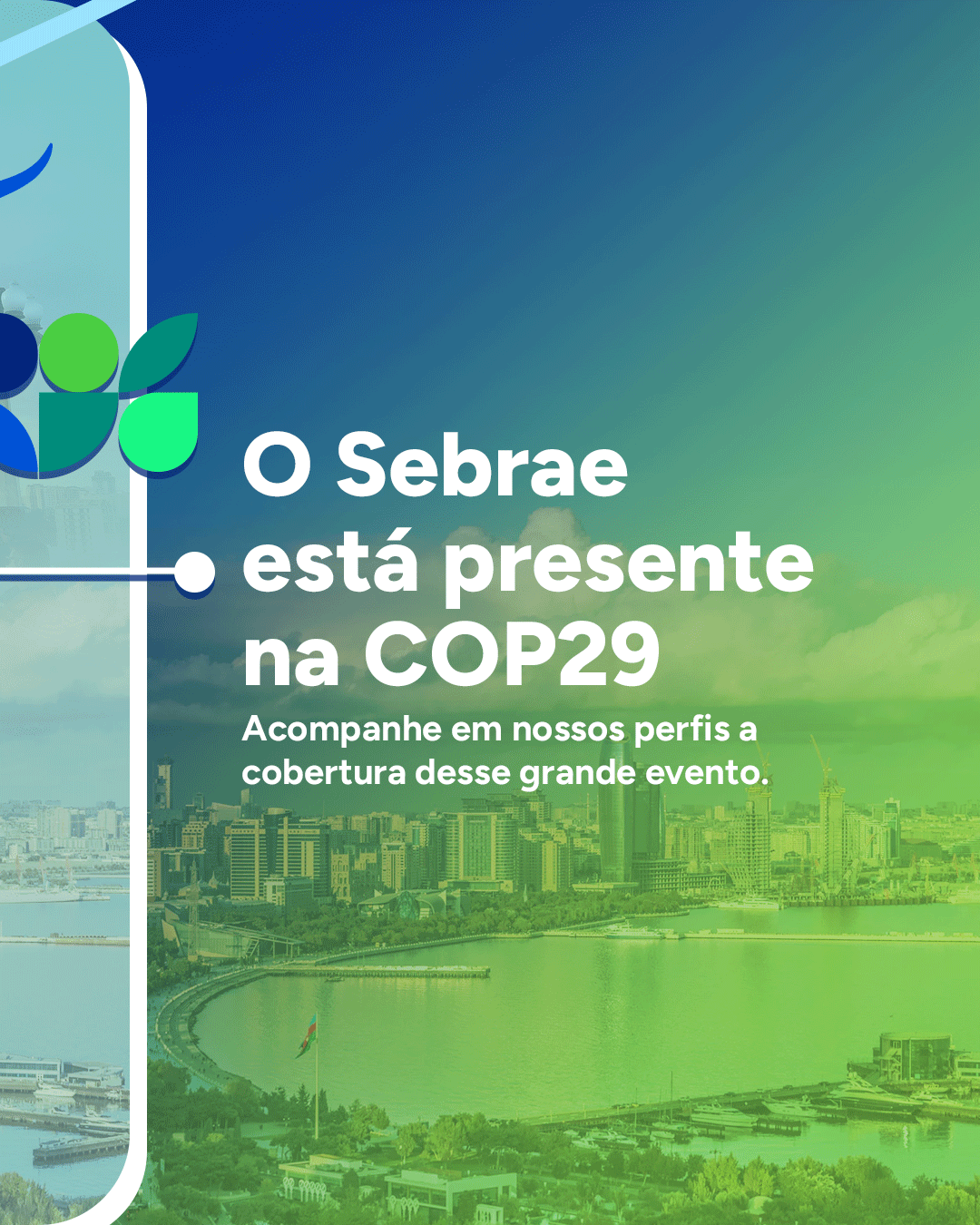 O Sebrae está presente na COP29

Acompanhe em nossos perfis a cobertura desse grande evento.